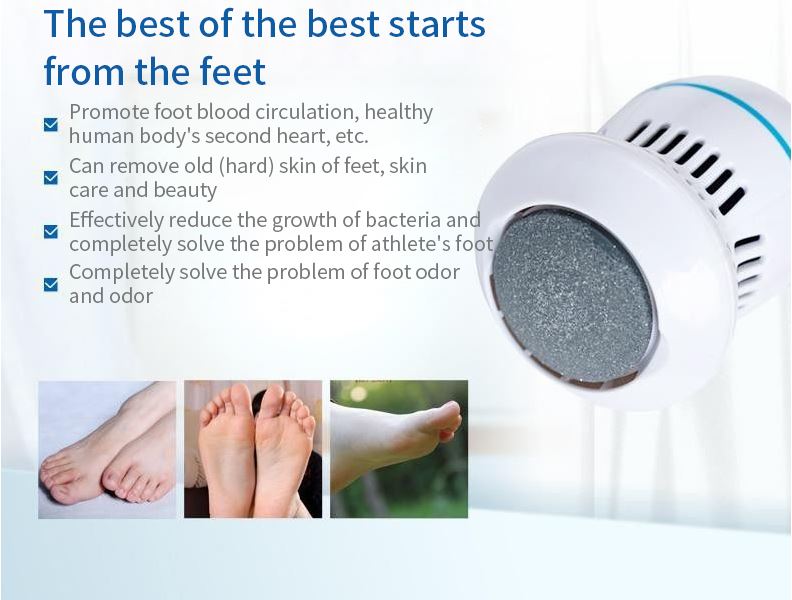 The best of the best starts from the feet

Promote foot blood circulation, healthy human body's second heart, etc.

Can remove old (hard) skin of feet, skin care and beauty

Effectively reduce the growth of bacteria and completely solve the problem of athlete's foot

Completely solve the problem of foot odor and odor